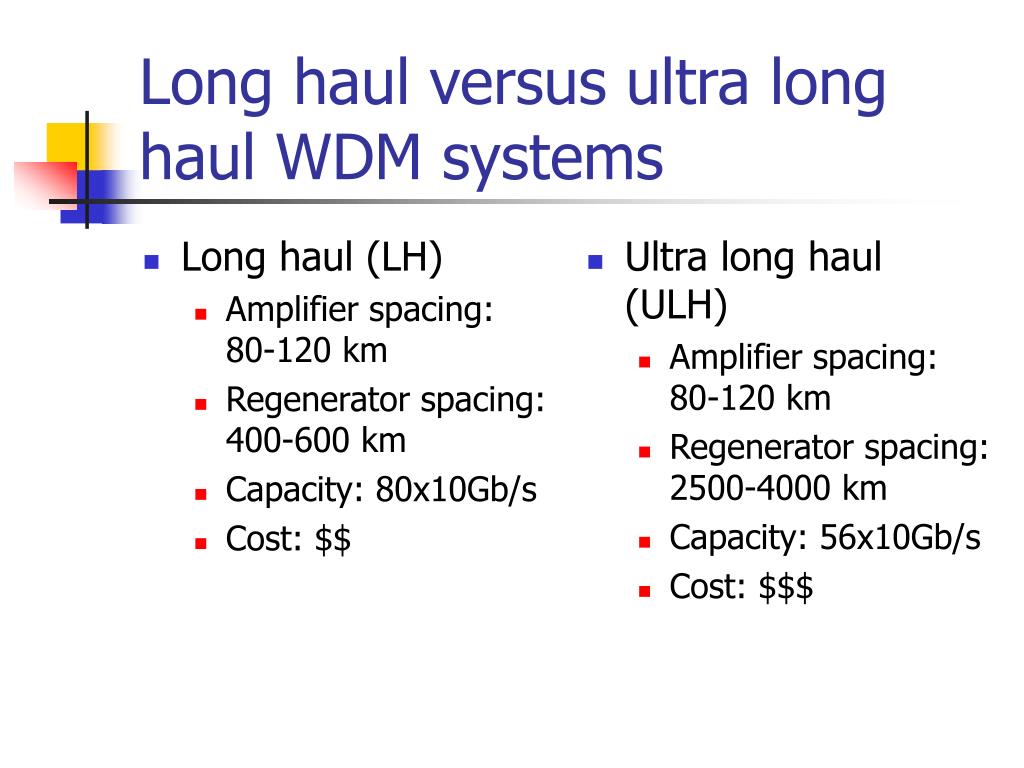 Long haul versus ultra long haul WDM systems

- Long haul (LH)
  - Amplifier spacing: 80-120 km
  - Regenerator spacing: 400-600 km
  - Capacity: 80x10Gb/s
  - Cost: \$\$

- Ultra long haul (ULH)
  - Amplifier spacing: 80-120 km
  - Regenerator spacing: 2500-4000 km
  - Capacity: 56x10Gb/s
  - Cost: \$\$\$